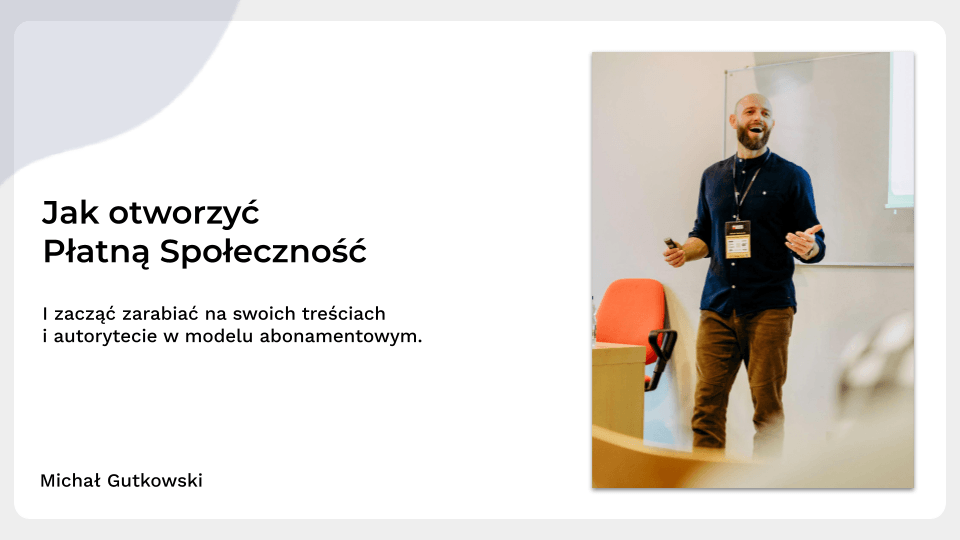 Jak otworzyć
Płatną Społeczność

I zacząć zarabiać na swoich treściach i autorytecie w modelu abonamentowym.

Michał Gutkowski